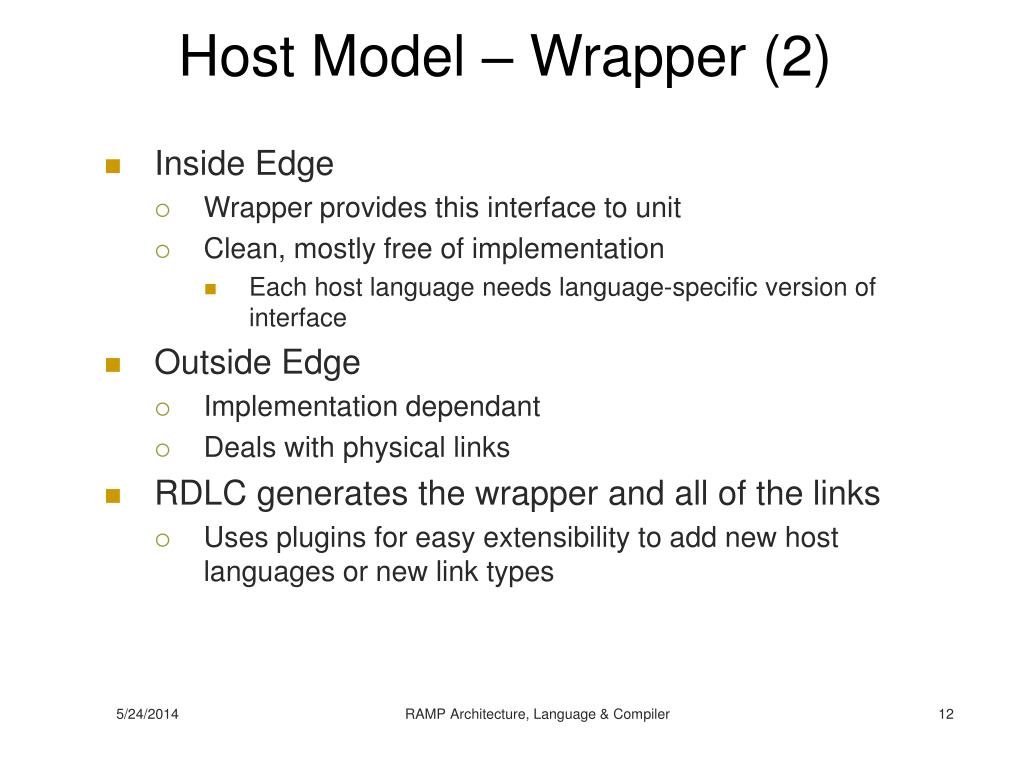 Host Model – Wrapper (2)

Inside Edge
Wrapper provides this interface to unit
Clean, mostly free of implementation
Each host language needs language-specific version of interface

Outside Edge
Implementation dependant
Deals with physical links

RDLC generates the wrapper and all of the links
Uses plugins for easy extensibility to add new host languages or new link types

5/24/2014

RAMP Architecture, Language & Compiler

12